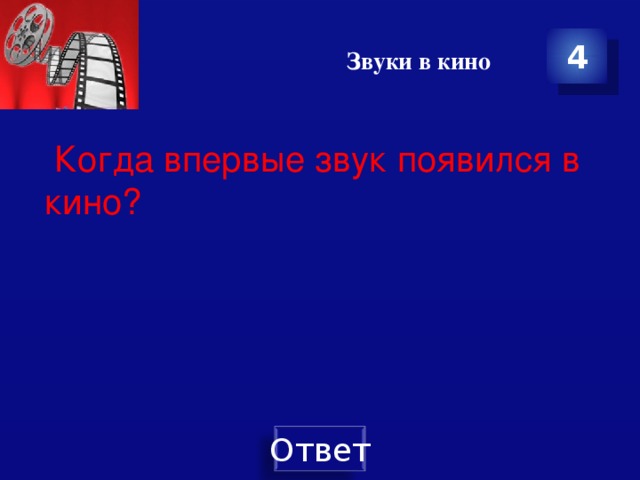 Звуки в кино

4

Когда впервые звук появился в кино?

Ответ